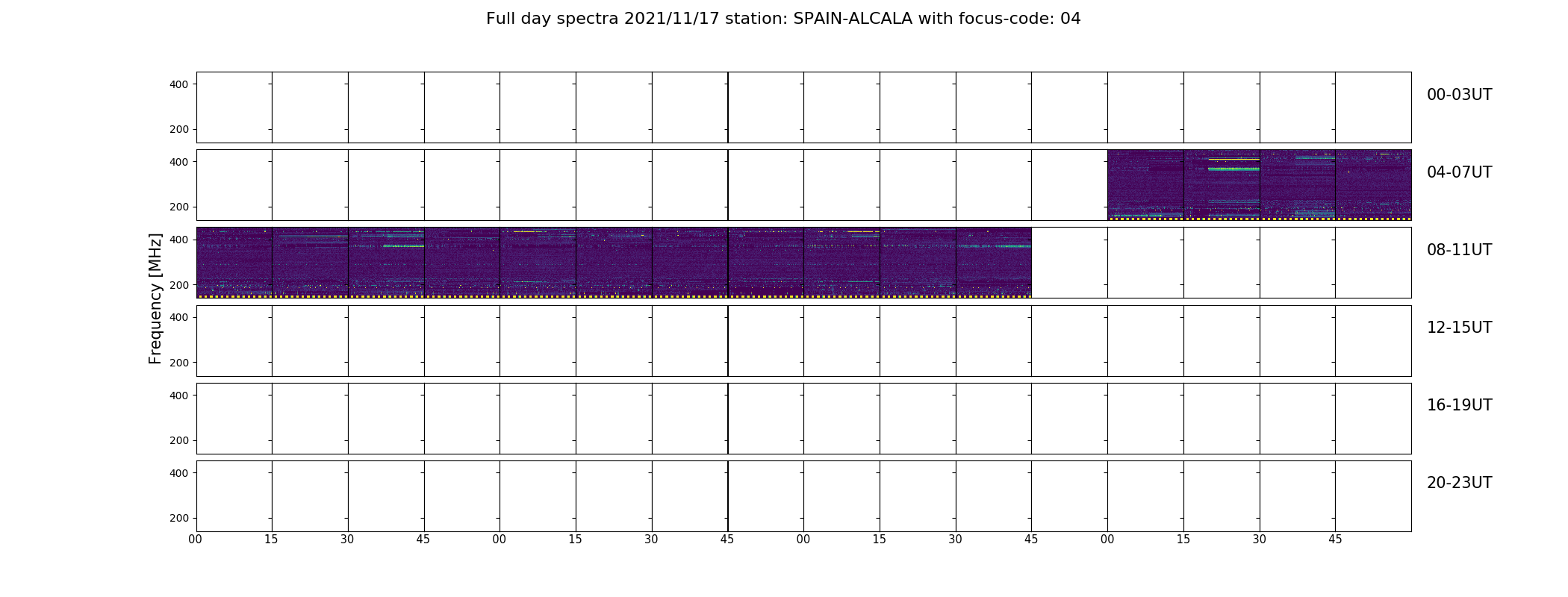 Full day spectra 2021/11/17 station: SPAIN-ALCALA with focus-code: 04

Frequency [MHz]

400
200
00-03UT

400
200
04-07UT

400
200
08-11UT

400
200
12-15UT

400
200
16-19UT

400
200
20-23UT

00 15 30 45 00 15 30 45 00 15 30 45 00 15 30 45